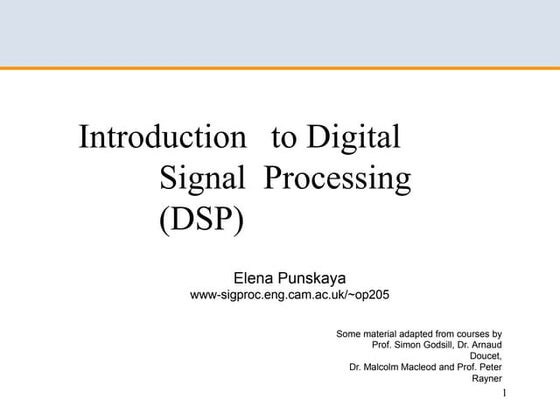 Introduction to Digital Signal Processing (DSP)

Elena Punskaya
www-sigproc.eng.cam.ac.uk/~op205

Some material adapted from courses by Prof. Simon Godsill, Dr. Arnaud Doucet, Dr. Malcolm Macleod and Prof. Peter Rayner

1